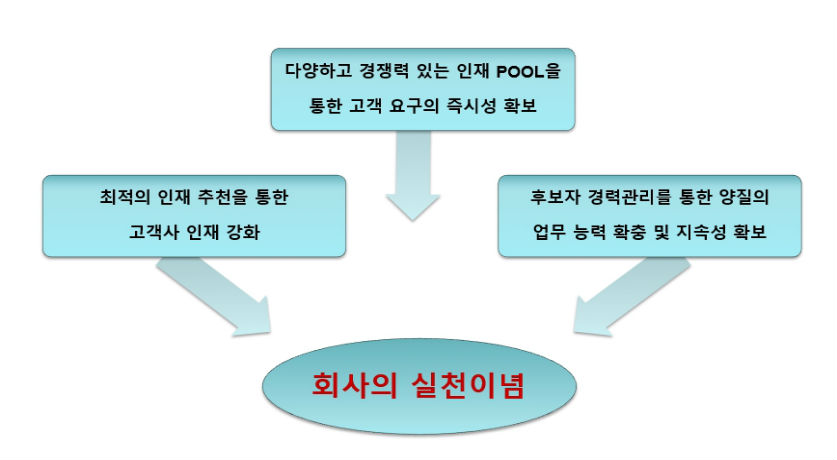 다양하고 경쟁력 있는 인재 POOL을 통한 고객 요구의 즉시성 확보

최적의 인재 추천을 통한 고객사 인재 강화

후보자 경력관리를 통한 양질의 업무 능력 확충 및 지속성 확보

회사의 실천이념